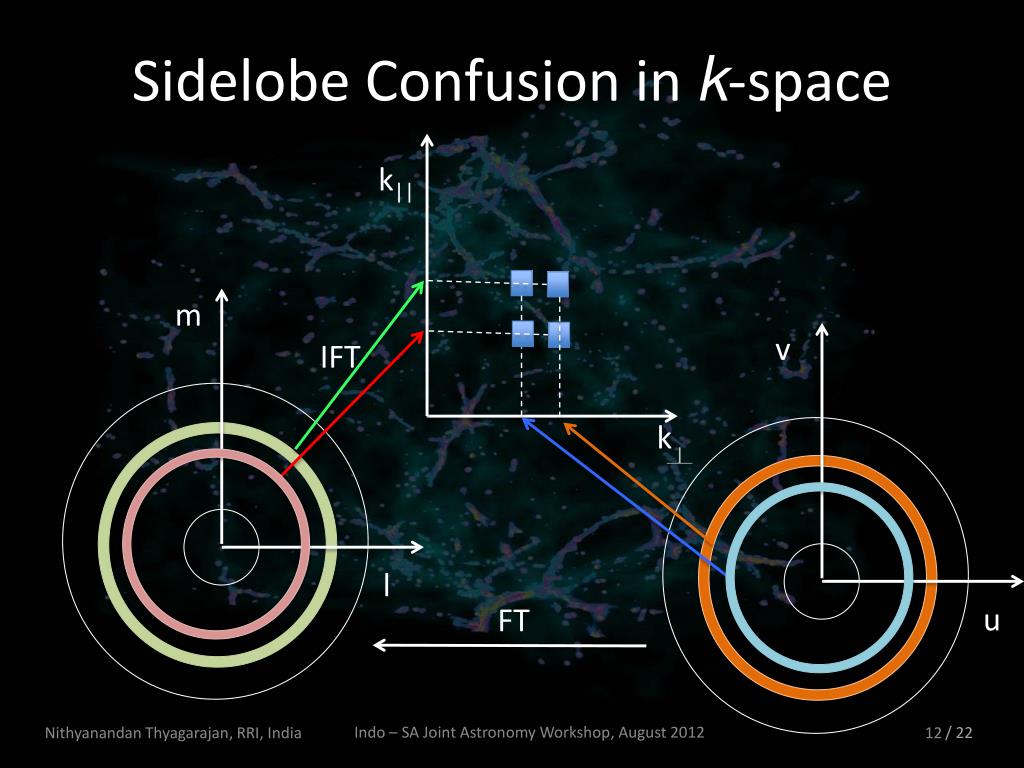 Sidelobe Confusion in $k$-space

$k_{||}$

m

IFT

v

$k_{\perp}$

l

FT

u

Nithyanandan Thyagarajan, RRI, India

Indo – SA Joint Astronomy Workshop, August 2012

12 / 22